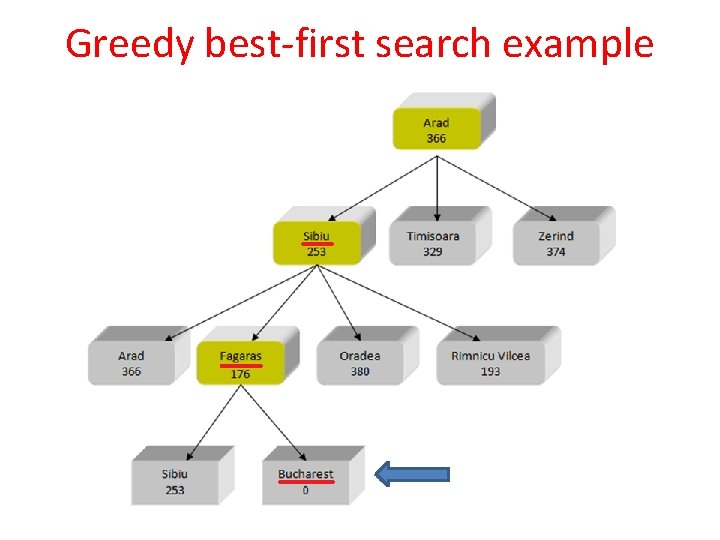 Greedy best-first search example

Arad
366

Sibiu
253

Timisoara
329

Zerind
374

Arad
366

Fagaras
176

Oradea
380

Rimnicu Vilcea
193

Sibiu
253

Bucharest
0